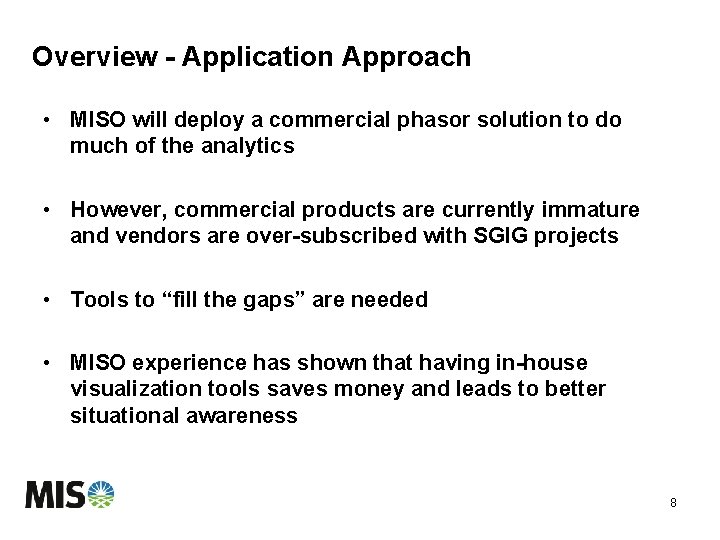 Overview - Application Approach

• MISO will deploy a commercial phasor solution to do much of the analytics

• However, commercial products are currently immature and vendors are over-subscribed with SGIG projects

• Tools to “fill the gaps” are needed

• MISO experience has shown that having in-house visualization tools saves money and leads to better situational awareness

MISO

8